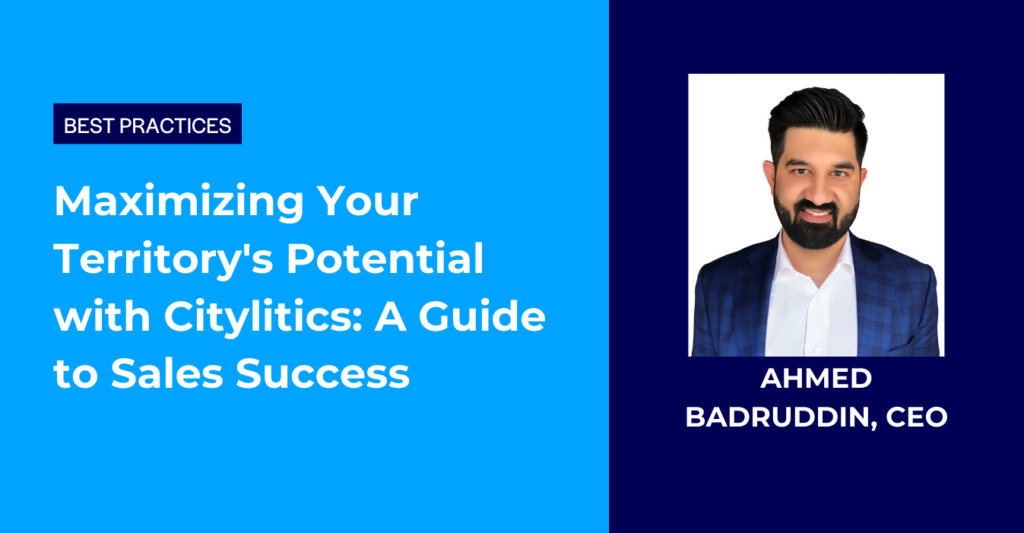 BEST PRACTICES

Maximizing Your Territory's Potential with Citylitics: A Guide to Sales Success

AHMED BADRUDDIN, CEO